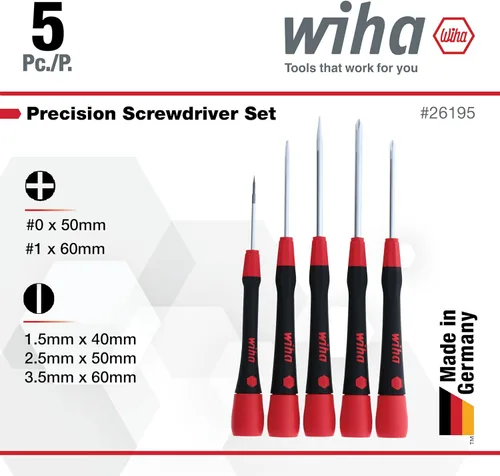 5
Pc./P.

wiha Wiha
Tools that work for you

Precision Screwdriver Set
#26195

#0 x 50mm
#1 x 60mm

1.5mm x 40mm
2.5mm x 50mm
3.5mm x 60mm

wiha wiha wiha wiha wiha

Made in Germany
TM